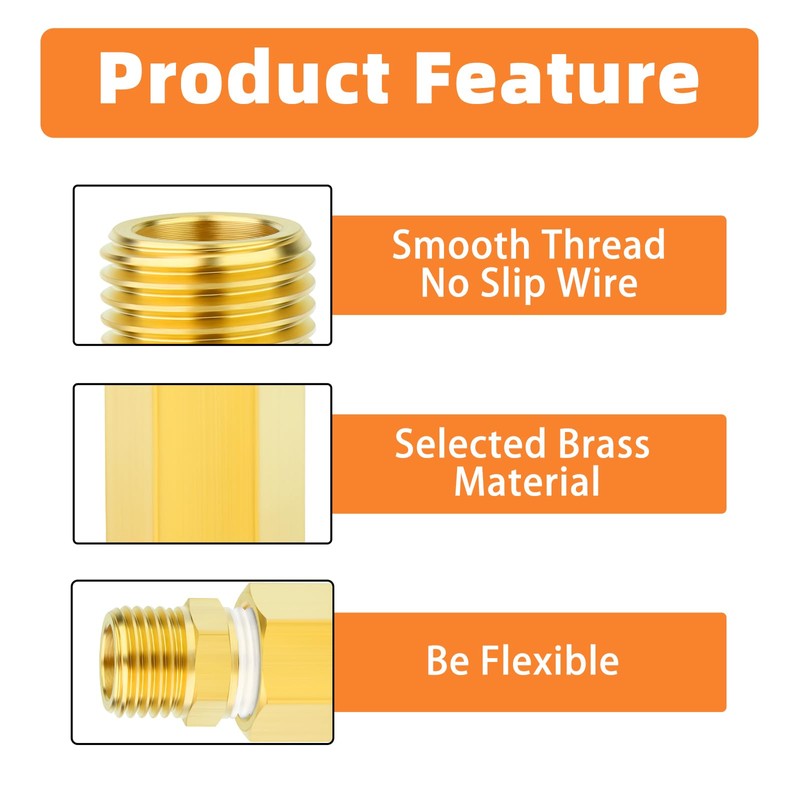 Product Feature

Smooth Thread
No Slip Wire

Selected Brass
Material

Be Flexible